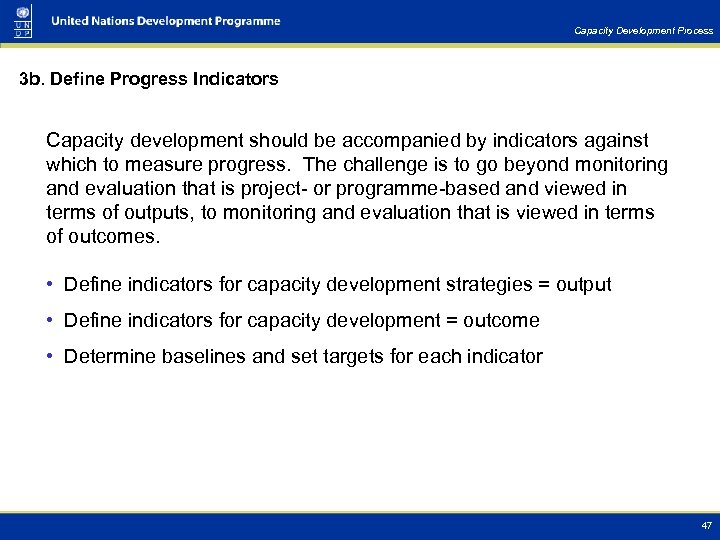 U N D P

United Nations Development Programme

Capacity Development Process

3b. Define Progress Indicators

Capacity development should be accompanied by indicators against which to measure progress. The challenge is to go beyond monitoring and evaluation that is project- or programme-based and viewed in terms of outputs, to monitoring and evaluation that is viewed in terms of outcomes.

• Define indicators for capacity development strategies = output
• Define indicators for capacity development = outcome
• Determine baselines and set targets for each indicator

47